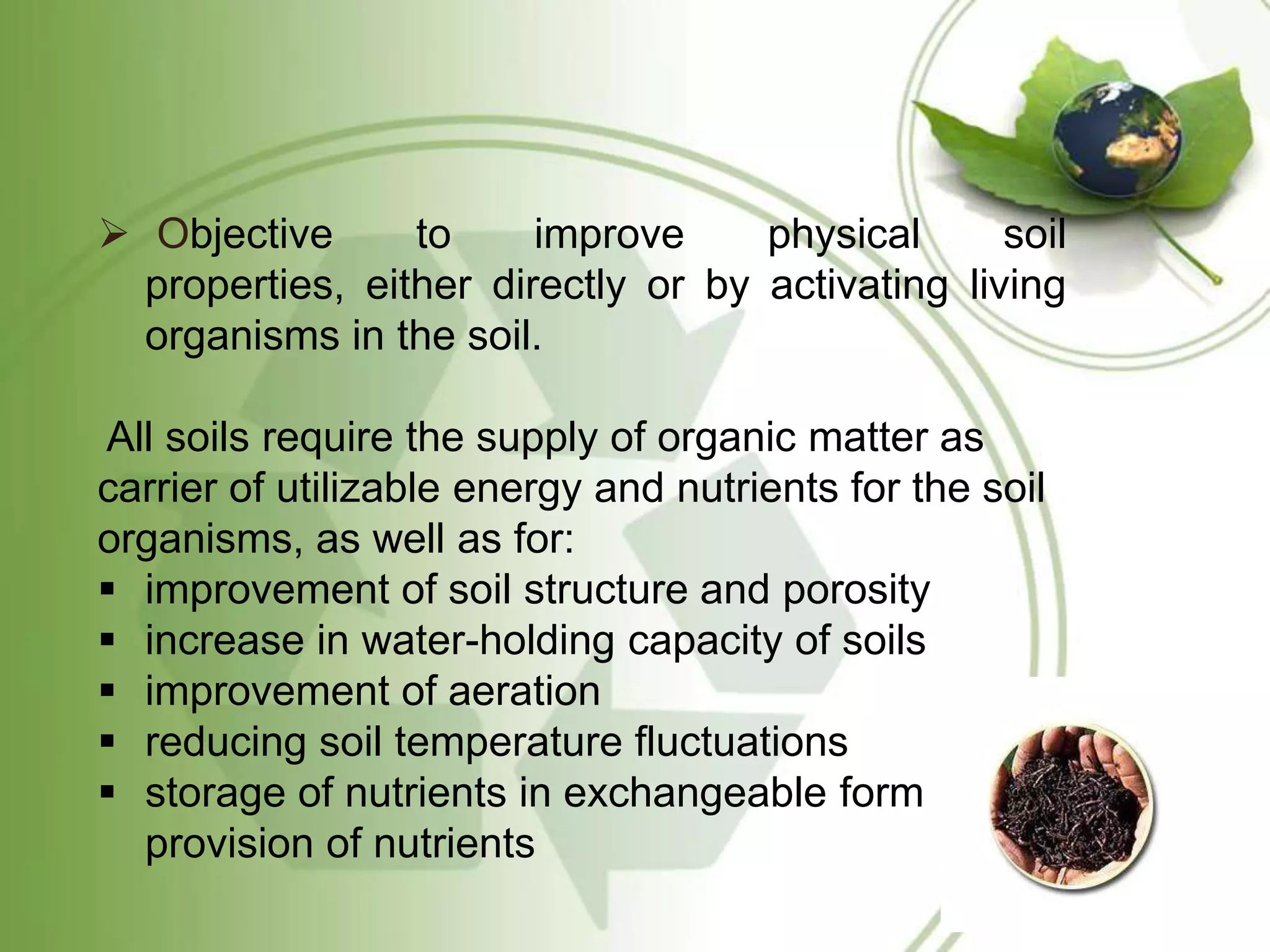 ➢ Objective to improve physical soil properties, either directly or by activating living organisms in the soil.

All soils require the supply of organic matter as carrier of utilizable energy and nutrients for the soil organisms, as well as for:
▪ improvement of soil structure and porosity
▪ increase in water-holding capacity of soils
▪ improvement of aeration
▪ reducing soil temperature fluctuations
▪ storage of nutrients in exchangeable form provision of nutrients